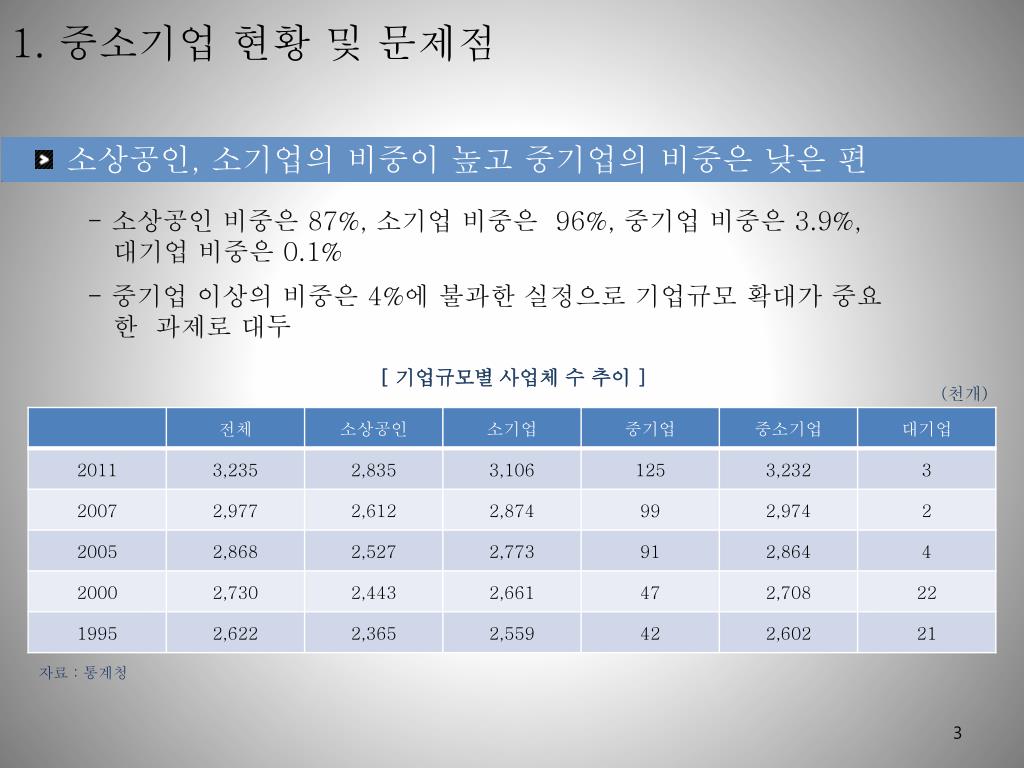 1. 중소기업 현황 및 문제점

소상공인, 소기업의 비중이 높고 중기업의 비중은 낮은 편

- 소상공인 비중은 87%, 소기업 비중은 96%, 중기업 비중은 3.9%, 대기업 비중은 0.1%

- 중기업 이상의 비중은 4%에 불과한 실정으로 기업규모 확대가 중요한 과제로 대두

[ 기업규모별 사업체 수 추이 ]

(천개)

| | 전체 | 소상공인 | 소기업 | 중기업 | 중소기업 | 대기업 |
|---|---|---|---|---|---|---|
| 2011 | 3,235 | 2,835 | 3,106 | 125 | 3,232 | 3 |
| 2007 | 2,977 | 2,612 | 2,874 | 99 | 2,974 | 2 |
| 2005 | 2,868 | 2,527 | 2,773 | 91 | 2,864 | 4 |
| 2000 | 2,730 | 2,443 | 2,661 | 47 | 2,708 | 22 |
| 1995 | 2,622 | 2,365 | 2,559 | 42 | 2,602 | 21 |

자료 : 통계청

3